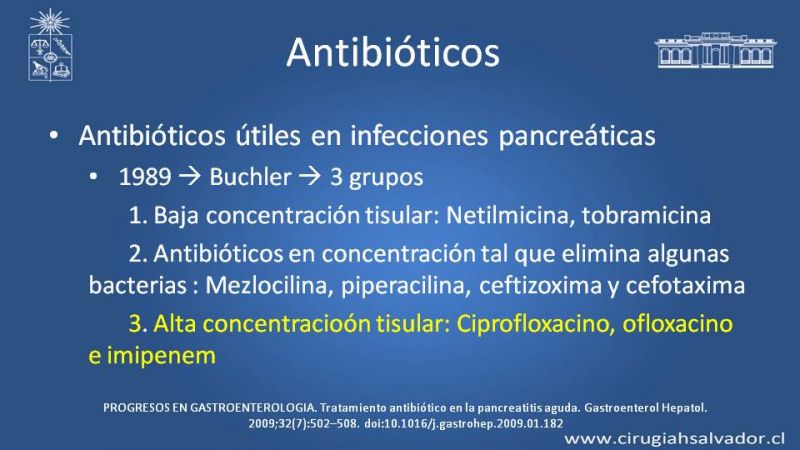 Antibióticos

• Antibióticos útiles en infecciones pancreáticas

• 1989 → Buchler → 3 grupos

1. Baja concentración tisular: Netilmicina, tobramicina

2. Antibióticos en concentración tal que elimina algunas bacterias : Mezlocilina, piperacilina, ceftizoxima y cefotaxima

3. Alta concentracioón tisular: Ciprofloxacino, ofloxacino e imipenem

PROGRESOS EN GASTROENTEROLOGIA. Tratamiento antibiótico en la pancreatitis aguda. Gastroenterol Hepatol. 2009;32(7):502–508. doi:10.1016/j.gastrohep.2009.01.182

www.cirugiahsalvador.cl